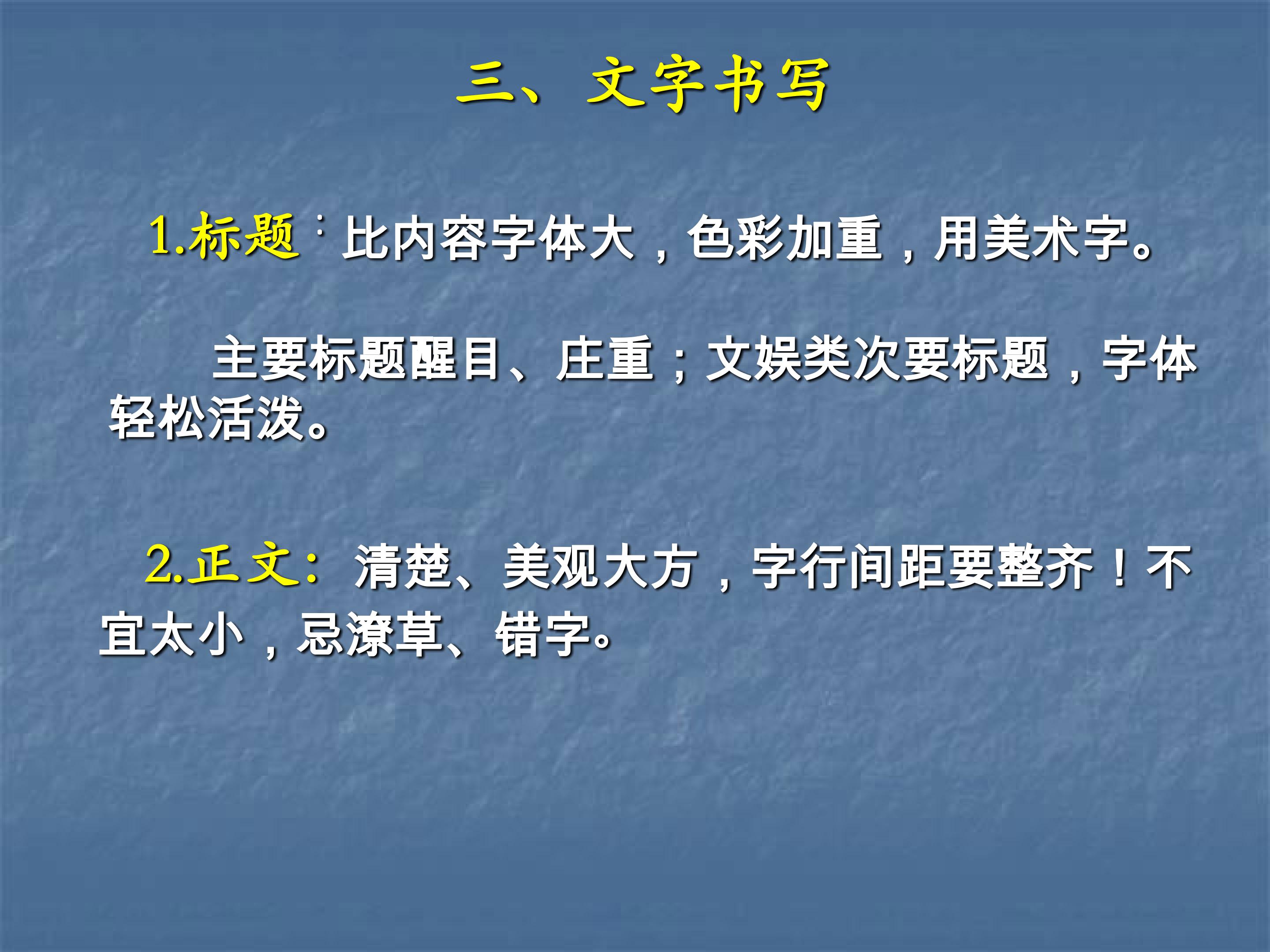 三、文字书写

1.标题：比内容字体大，色彩加重，用美术字。

主要标题醒目、庄重；文娱类次要标题，字体轻松活泼。

2.正文：清楚、美观大方，字行间距要整齐！不宜太小，忌潦草、错字。